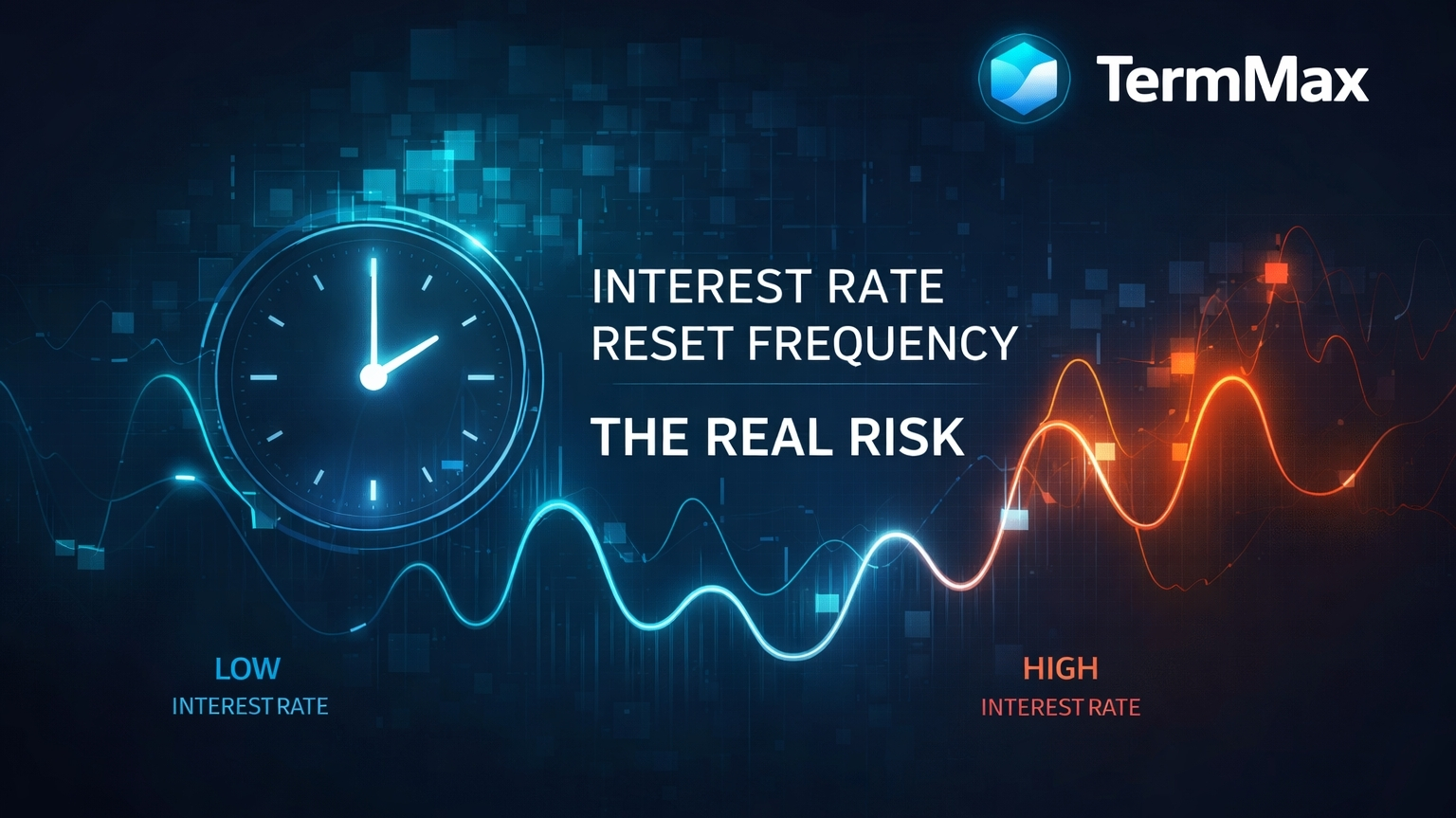 TermMax

INTEREST RATE
RESET FREQUENCY

THE REAL RISK

LOW
INTEREST RATE

HIGH
INTEREST RATE